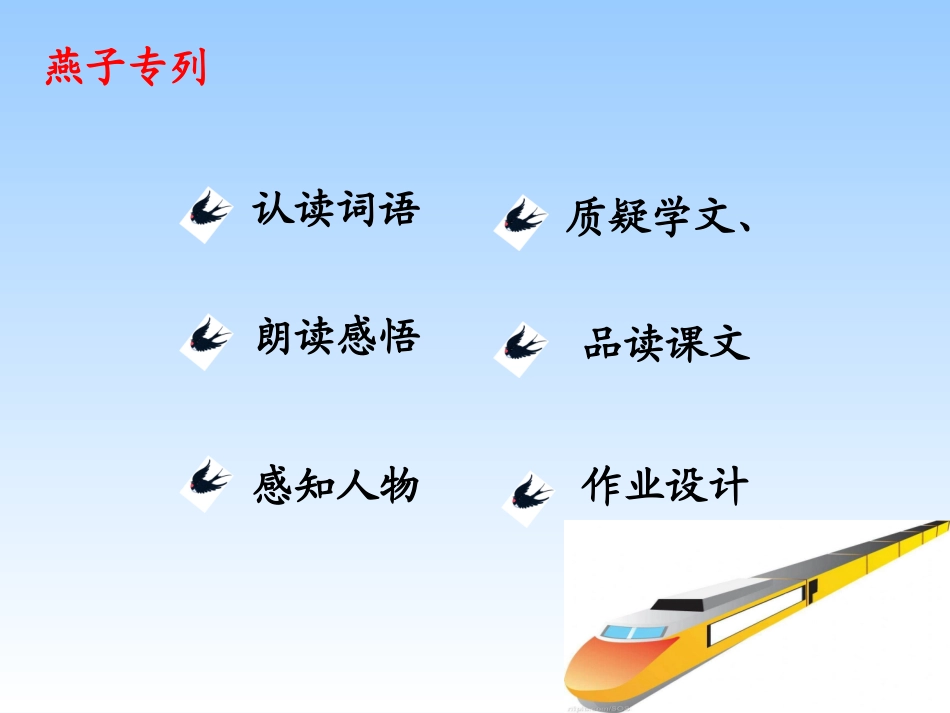 燕子专列

认读词语

质疑学文、

朗读感悟

品读课文

感知人物

作业设计